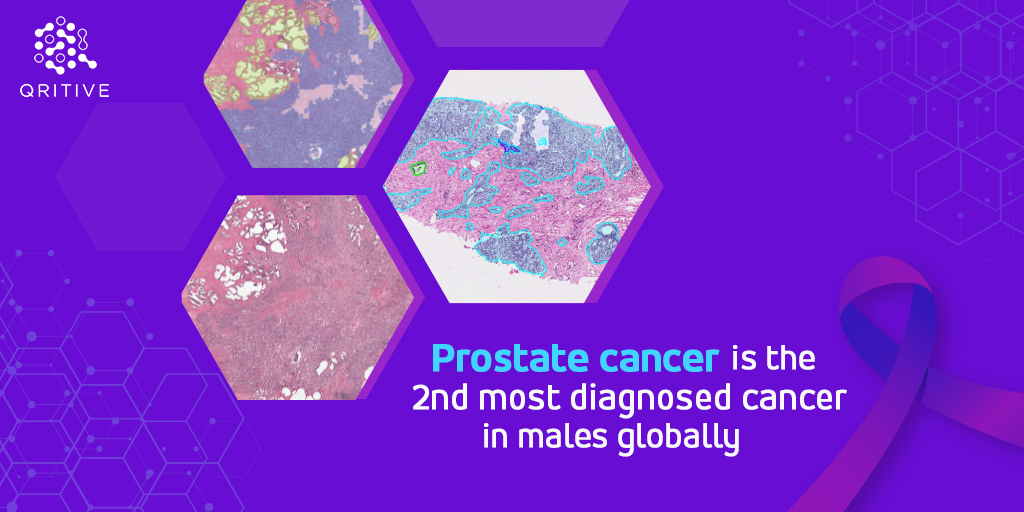 QRITIVE

Prostate cancer is the 2nd most diagnosed cancer in males globally